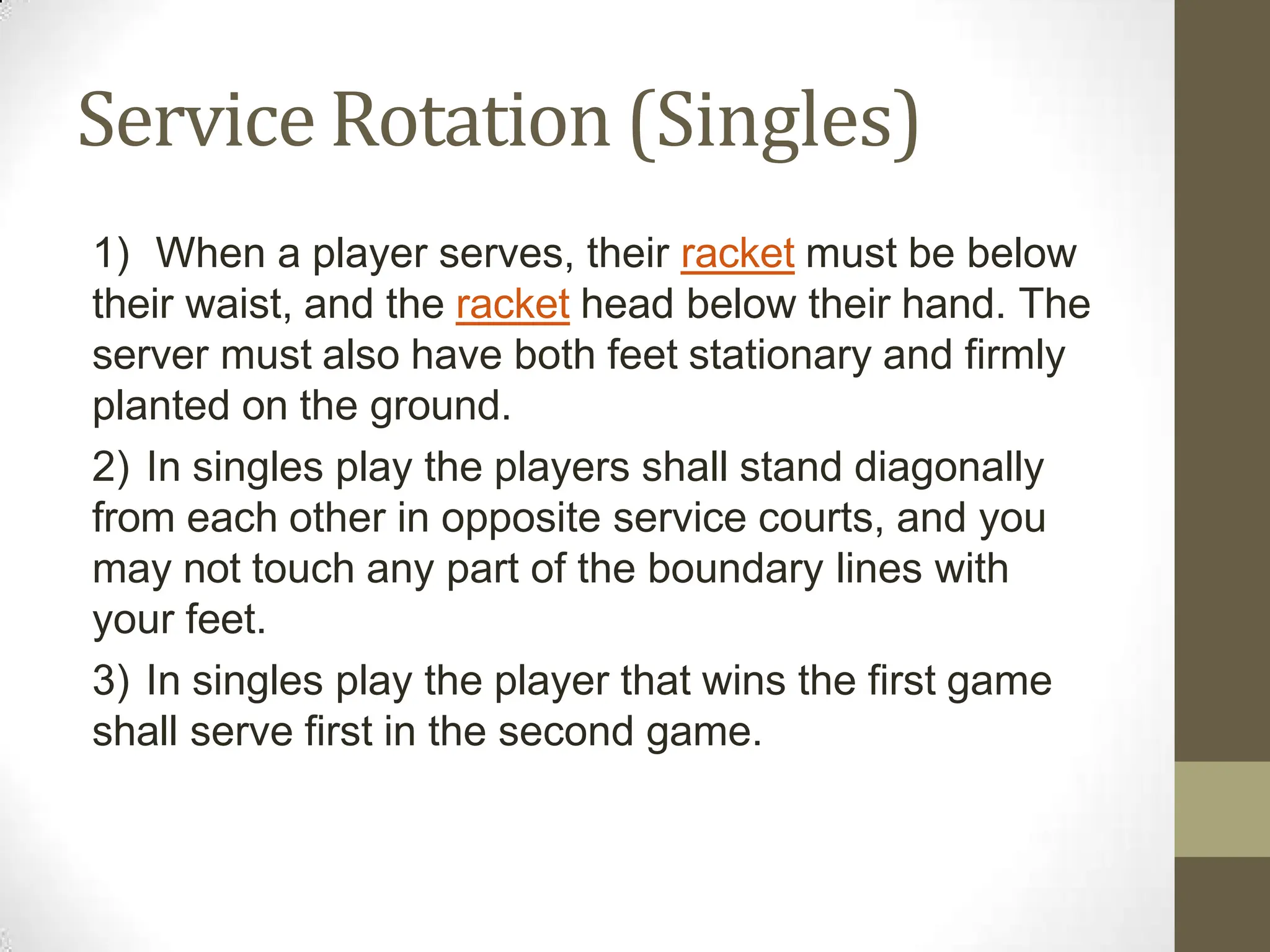 Service Rotation (Singles)

1) When a player serves, their racket must be below their waist, and the racket head below their hand. The server must also have both feet stationary and firmly planted on the ground.

2) In singles play the players shall stand diagonally from each other in opposite service courts, and you may not touch any part of the boundary lines with your feet.

3) In singles play the player that wins the first game shall serve first in the second game.